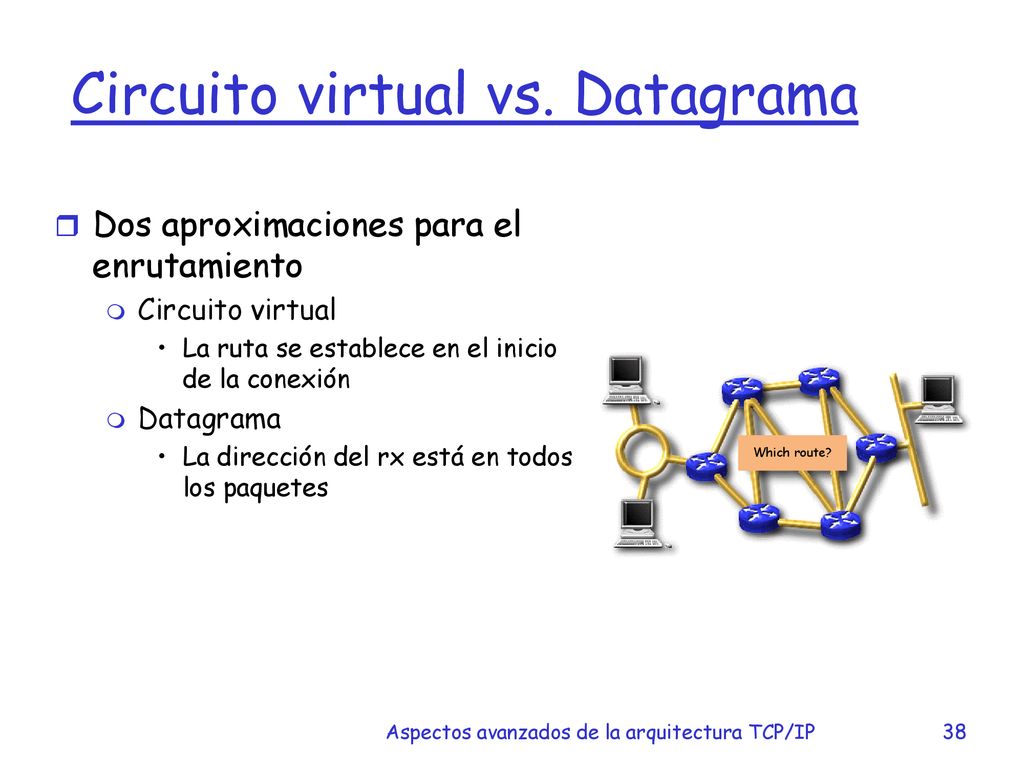 Circuito virtual vs. Datagrama

Dos aproximaciones para el enrutamiento

Circuito virtual

• La ruta se establece en el inicio de la conexión

Datagrama

• La dirección del rx está en todos los paquetes

Which route?

Aspectos avanzados de la arquitectura TCP/IP

38